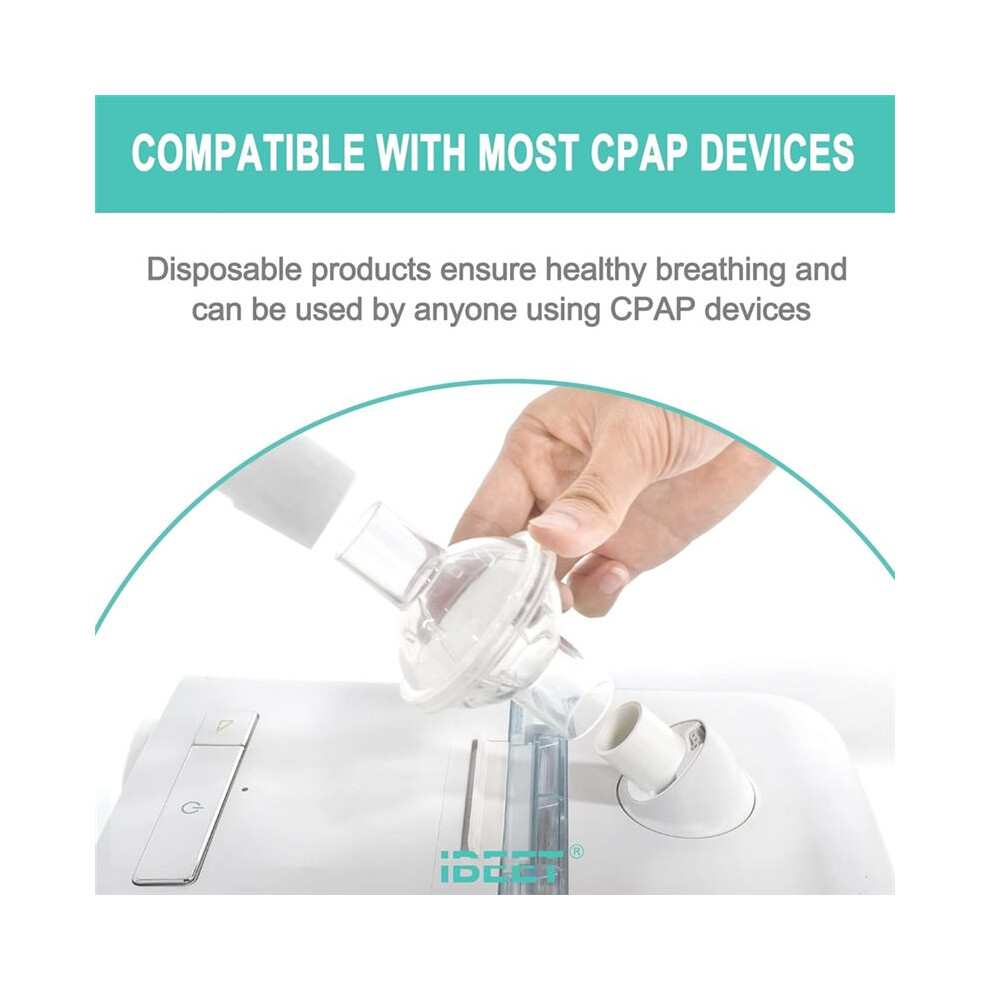 COMPATIBLE WITH MOST CPAP DEVICES

Disposable products ensure healthy breathing and can be used by anyone using CPAP devices

IBEET®